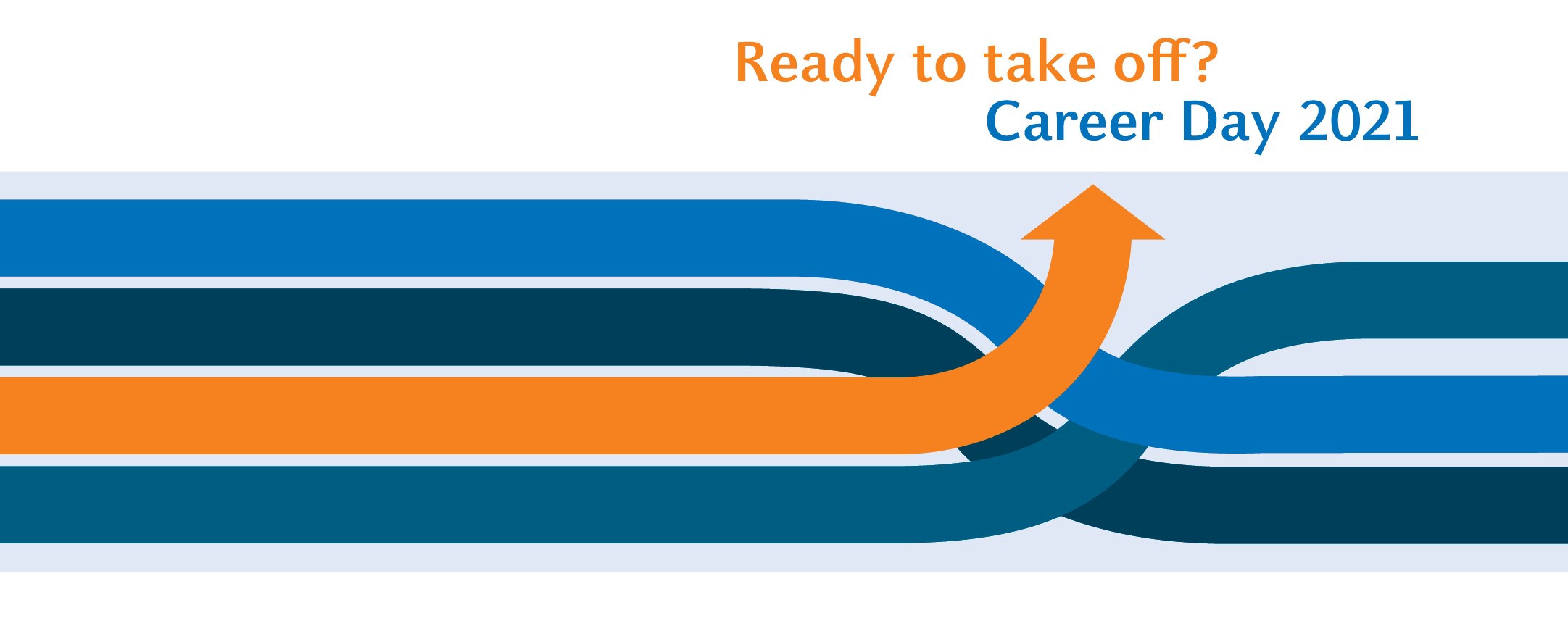 Ready to take off?
Career Day 2021